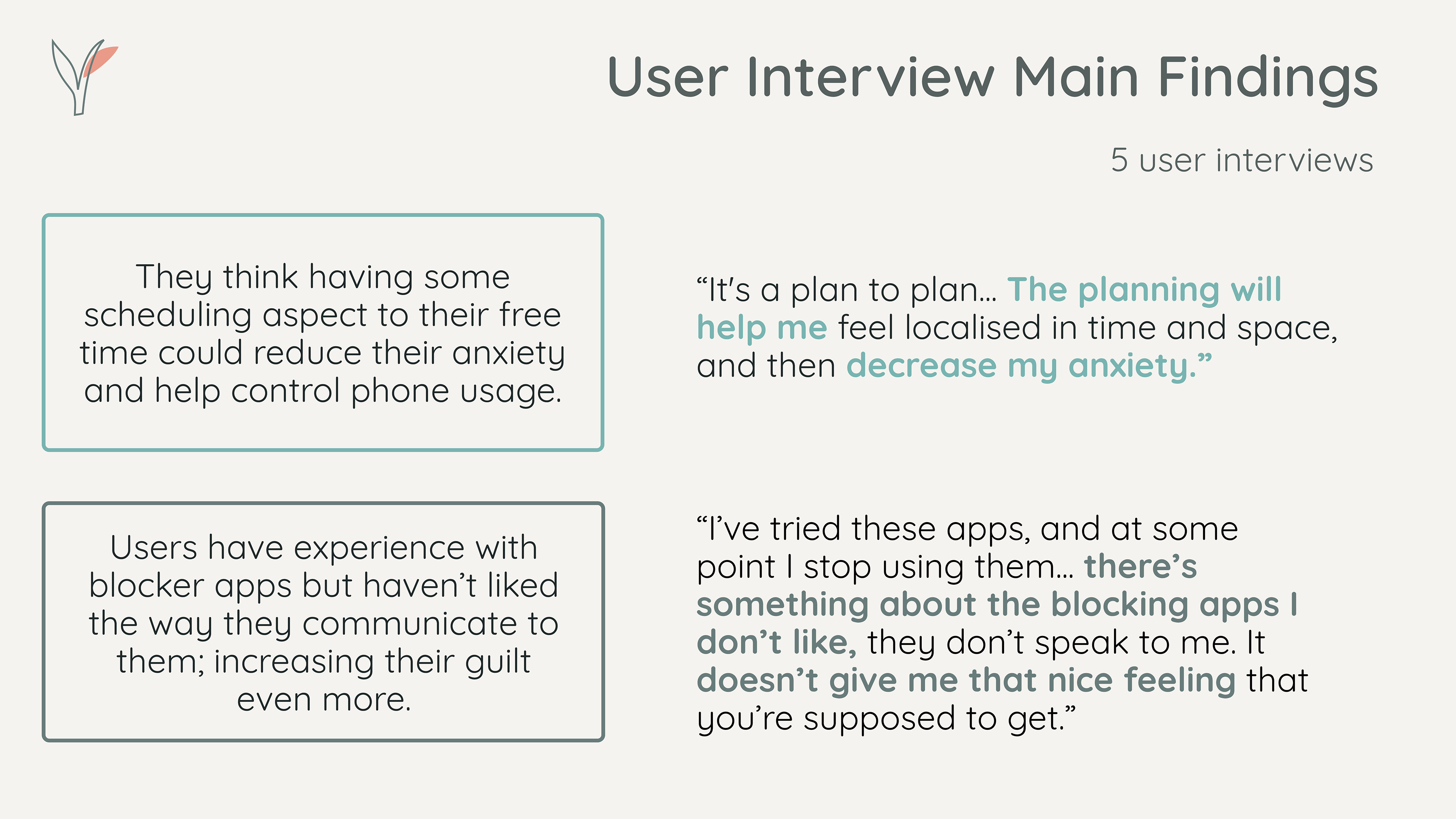 User Interview Main Findings

5 user interviews

They think having some scheduling aspect to their free time could reduce their anxiety and help control phone usage.

“It's a plan to plan… The planning will help me feel localised in time and space, and then decrease my anxiety.”

Users have experience with blocker apps but haven’t liked the way they communicate to them; increasing their guilt even more.

“I’ve tried these apps, and at some point I stop using them… there’s something about the blocking apps I don’t like, they don’t speak to me. It doesn’t give me that nice feeling that you’re supposed to get.”